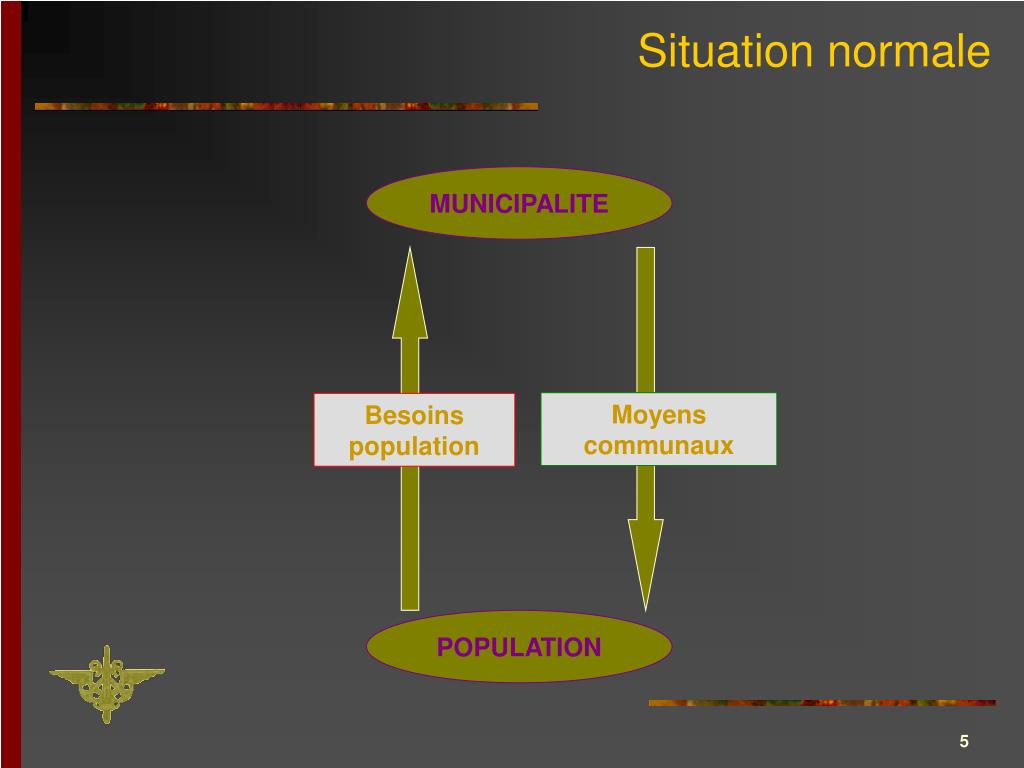 Situation normale

MUNICIPALITE

Besoins population

Moyens communaux

POPULATION

5